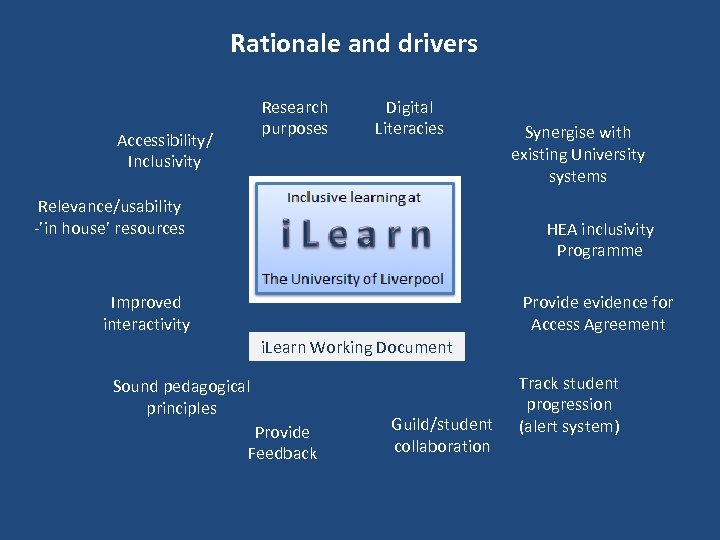 Rationale and drivers

Research purposes

Digital Literacies

Accessibility/ Inclusivity

Synergise with existing University systems

Relevance/usability -'in house' resources

Inclusive learning at

iLearn

The University of Liverpool

HEA inclusivity Programme

Improved interactivity

Provide evidence for Access Agreement

iLearn Working Document

Sound pedagogical principles

Track student progression (alert system)

Provide Feedback

Guild/student collaboration